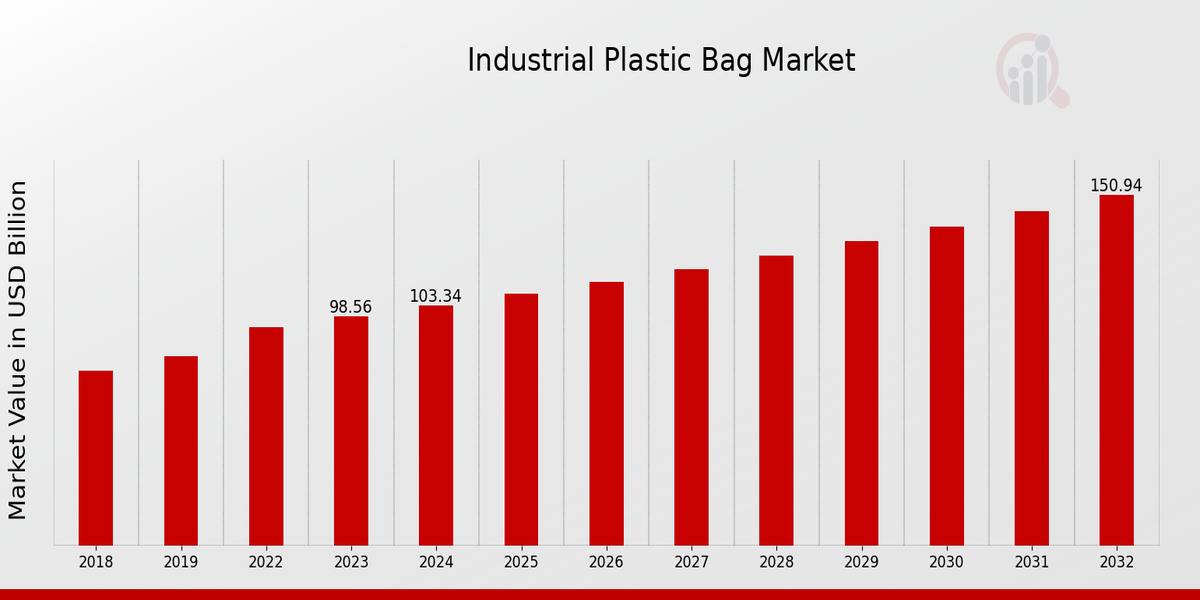 Industrial Plastic Bag Market

Market Value in USD Billion

98.56
103.34
150.94

2018
2019
2022
2023
2024
2025
2026
2027
2028
2029
2030
2031
2032